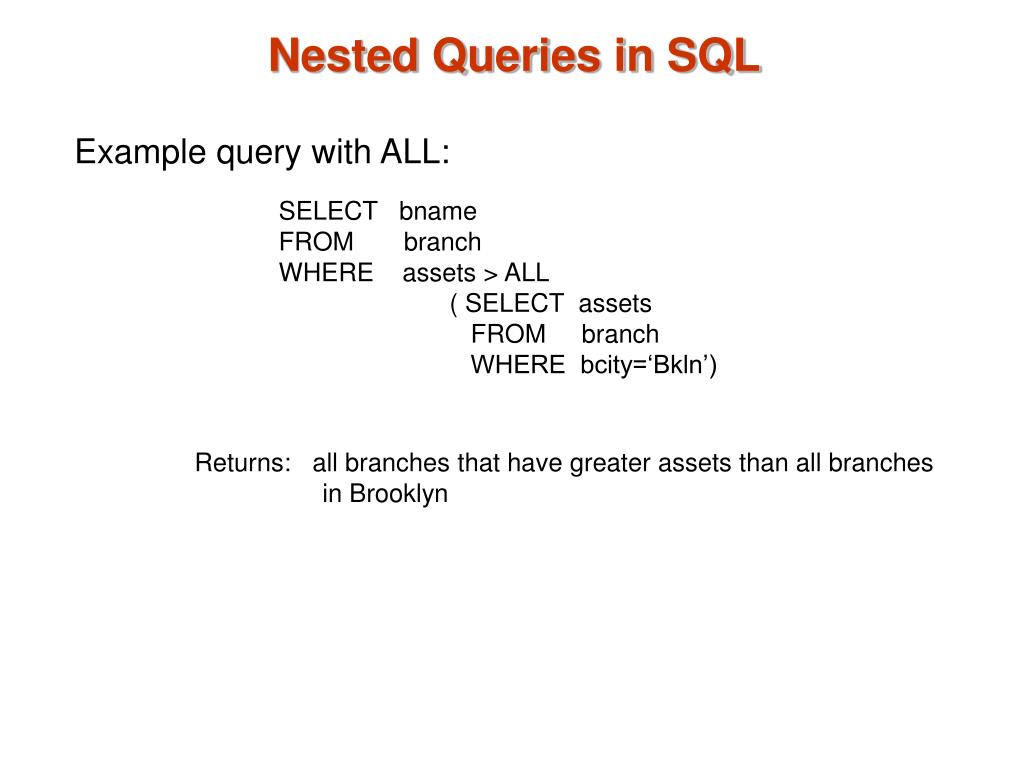 Nested Queries in SQL

Example query with ALL:

SELECT bname
FROM branch
WHERE assets > ALL
( SELECT assets
FROM branch
WHERE bcity=‘Bkln’)

Returns: all branches that have greater assets than all branches in Brooklyn